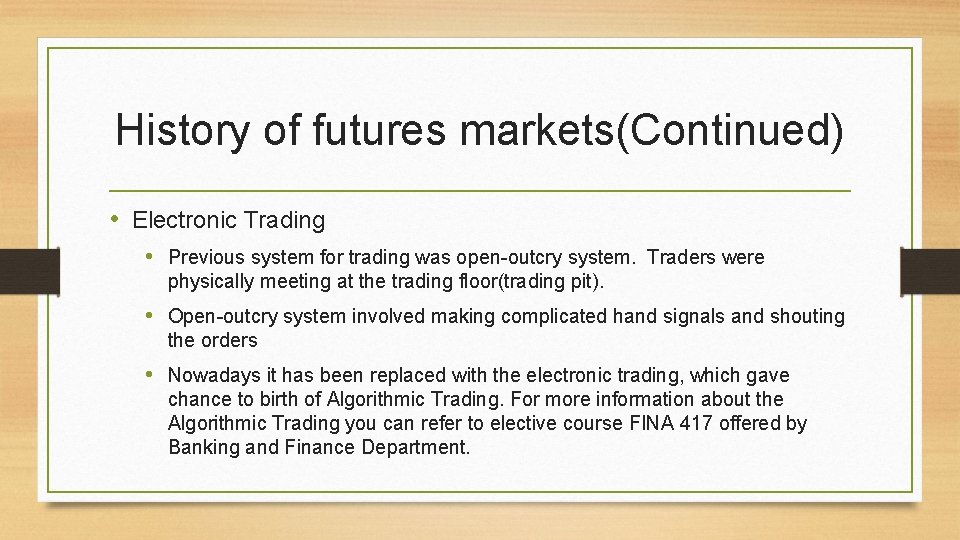 History of futures markets(Continued)

• Electronic Trading

• Previous system for trading was open-outcry system. Traders were physically meeting at the trading floor(trading pit).

• Open-outcry system involved making complicated hand signals and shouting the orders

• Nowadays it has been replaced with the electronic trading, which gave chance to birth of Algorithmic Trading. For more information about the Algorithmic Trading you can refer to elective course FINA 417 offered by Banking and Finance Department.